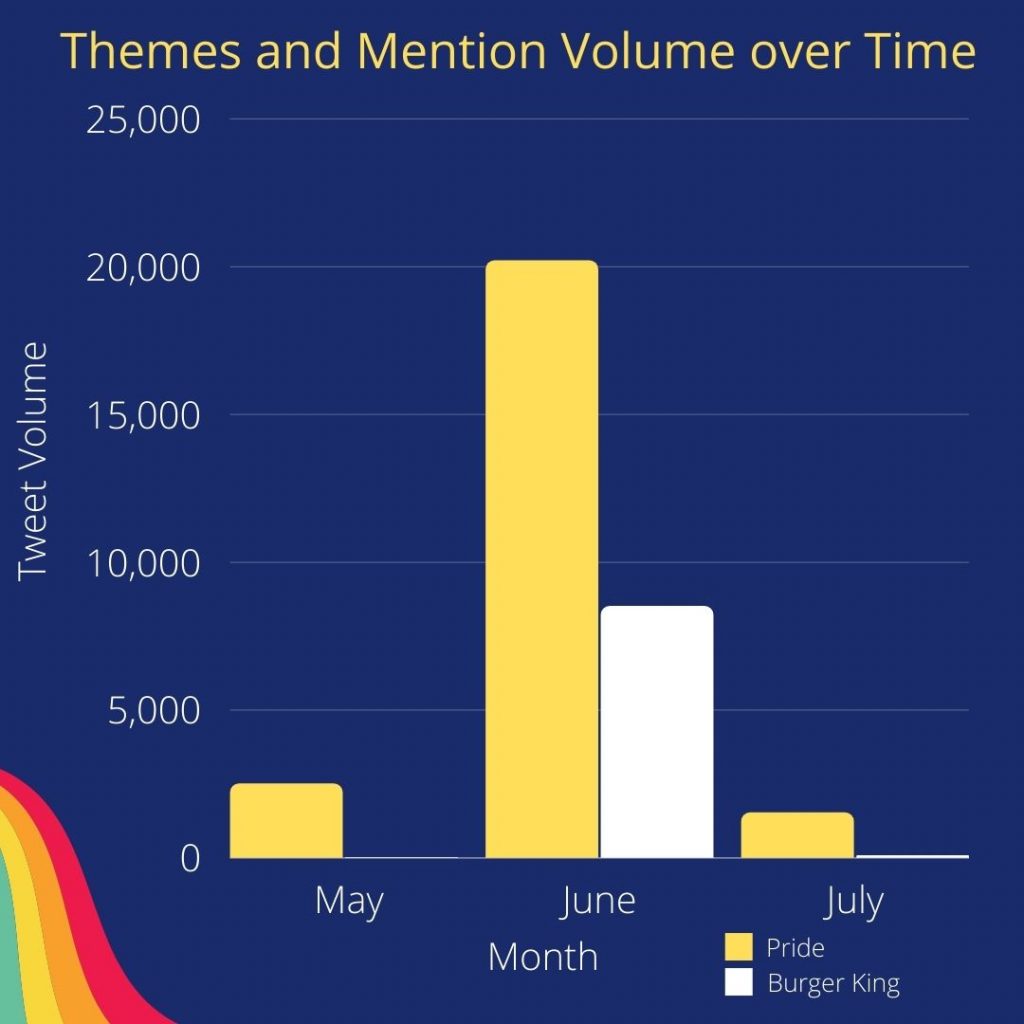 Themes and Mention Volume over Time

Tweet Volume

25,000
20,000
15,000
10,000
5,000
0

May
June
July

Month

Pride
Burger King